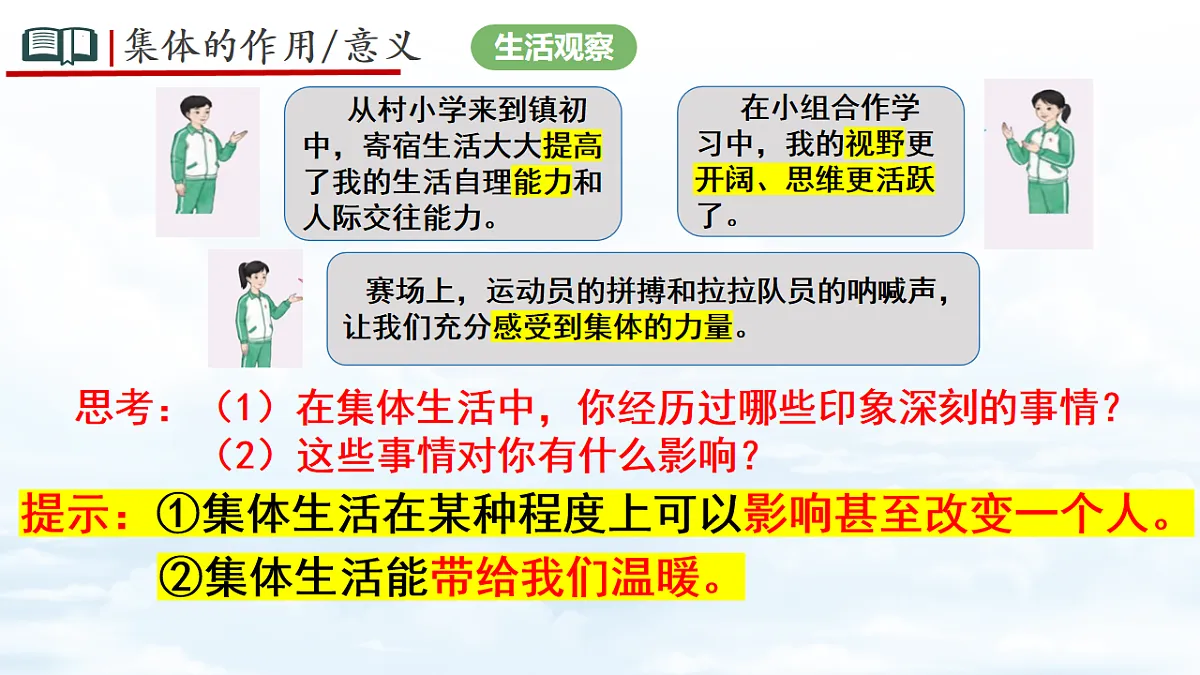 集体的作用/意义

生活观察

从村小学来到镇初中，寄宿生活大大提高了我的生活自理能力和人际交往能力。

在小组合作学习中，我的视野更开阔、思维更活跃了。

赛场上，运动员的拼搏和拉拉队员的呐喊声，让我们充分感受到集体的力量。

思考：（1）在集体生活中，你经历过哪些印象深刻的事情？
（2）这些事情对你有什么影响？

提示：①集体生活在某种程度上可以影响甚至改变一个人。
②集体生活能带给我们温暖。